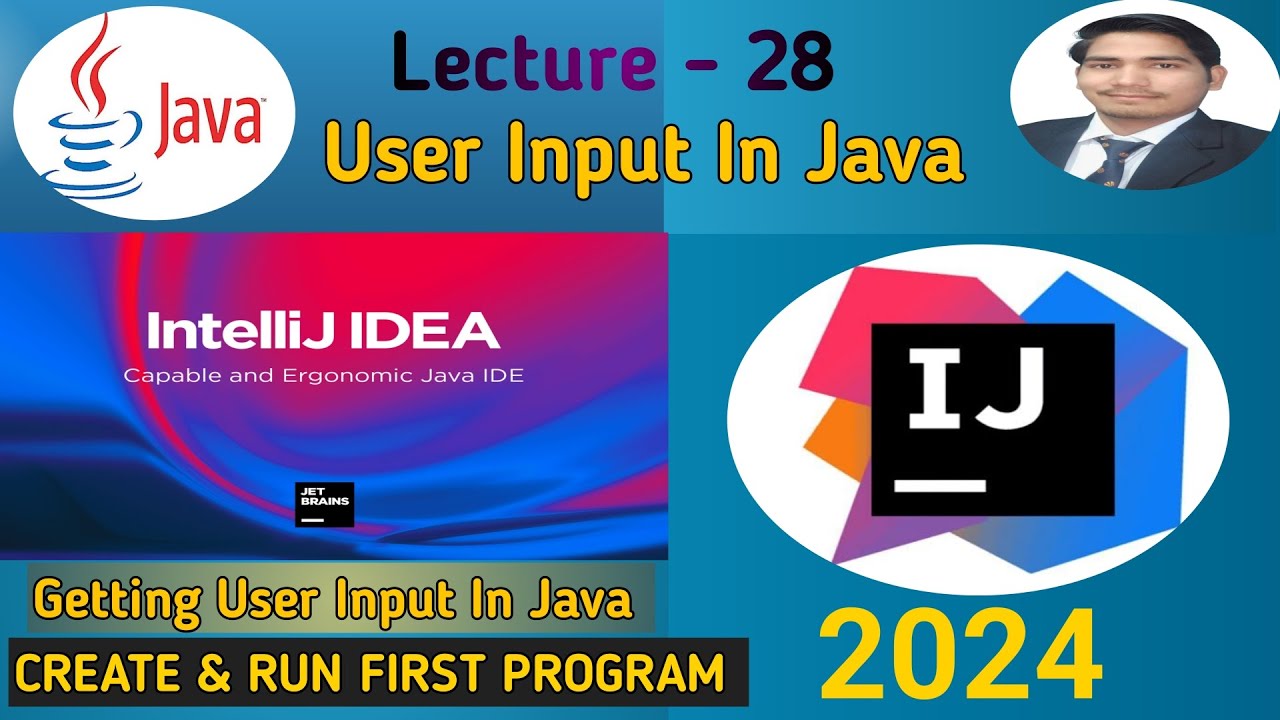 Java

Lecture - 28

User Input In Java

IntelliJ IDEA
Capable and Ergonomic Java IDE

JET BRAINS

IJ

Getting User Input In Java

CREATE & RUN FIRST PROGRAM

2024